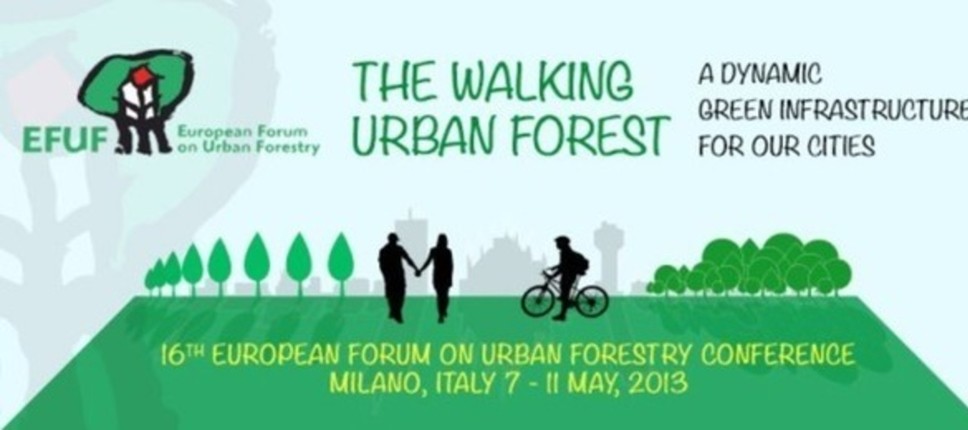 EFUF European Forum on Urban Forestry

THE WALKING URBAN FOREST

A DYNAMIC GREEN INFRASTRUCTURE FOR OUR CITIES

16TH EUROPEAN FORUM ON URBAN FORESTRY CONFERENCE
MILANO, ITALY 7 - 11 MAY, 2013